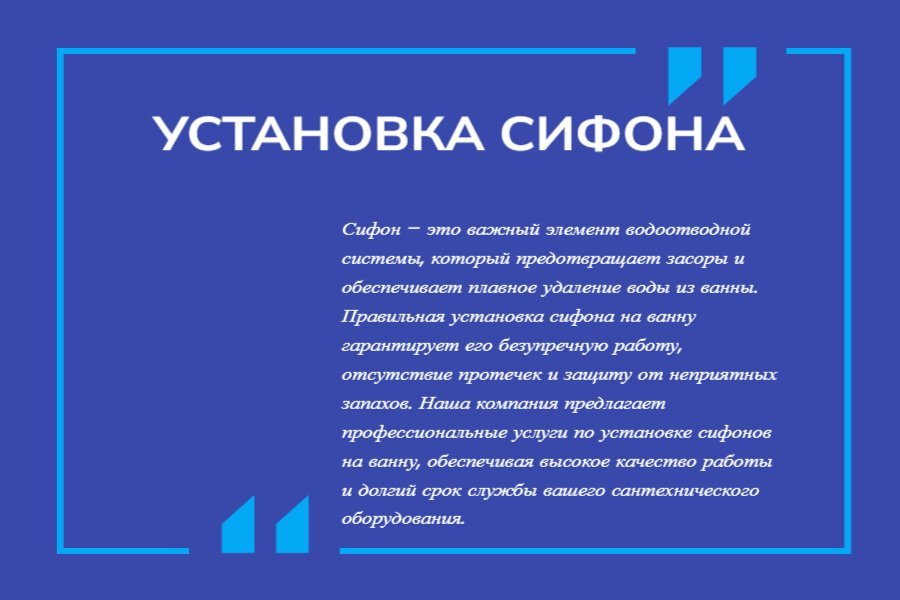 УСТАНОВКА СИФОНА

Сифон – это важный элемент водоотводной системы, который предотвращает засоры и обеспечивает плавное удаление воды из ванны. Правильная установка сифона на ванну гарантирует его безупречную работу, отсутствие протечек и защиту от неприятных запахов. Наша компания предлагает профессиональные услуги по установке сифонов на ванну, обеспечивая высокое качество работы и долгий срок службы вашего сантехнического оборудования.